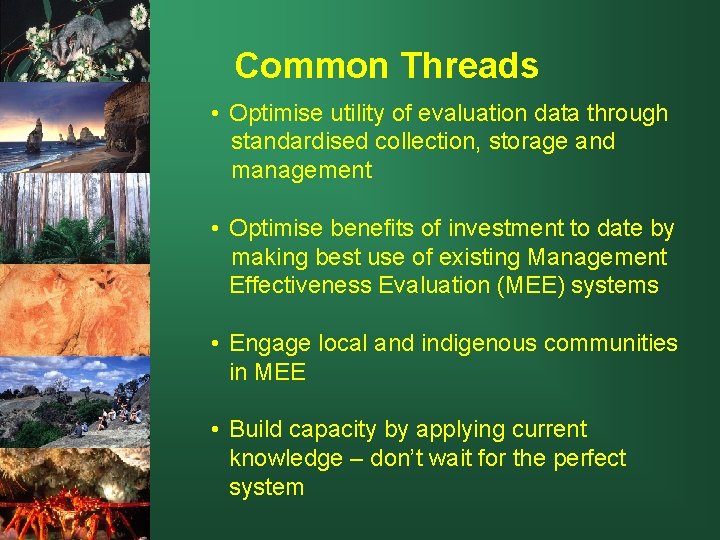 Common Threads

• Optimise utility of evaluation data through standardised collection, storage and management

• Optimise benefits of investment to date by making best use of existing Management Effectiveness Evaluation (MEE) systems

• Engage local and indigenous communities in MEE

• Build capacity by applying current knowledge – don't wait for the perfect system